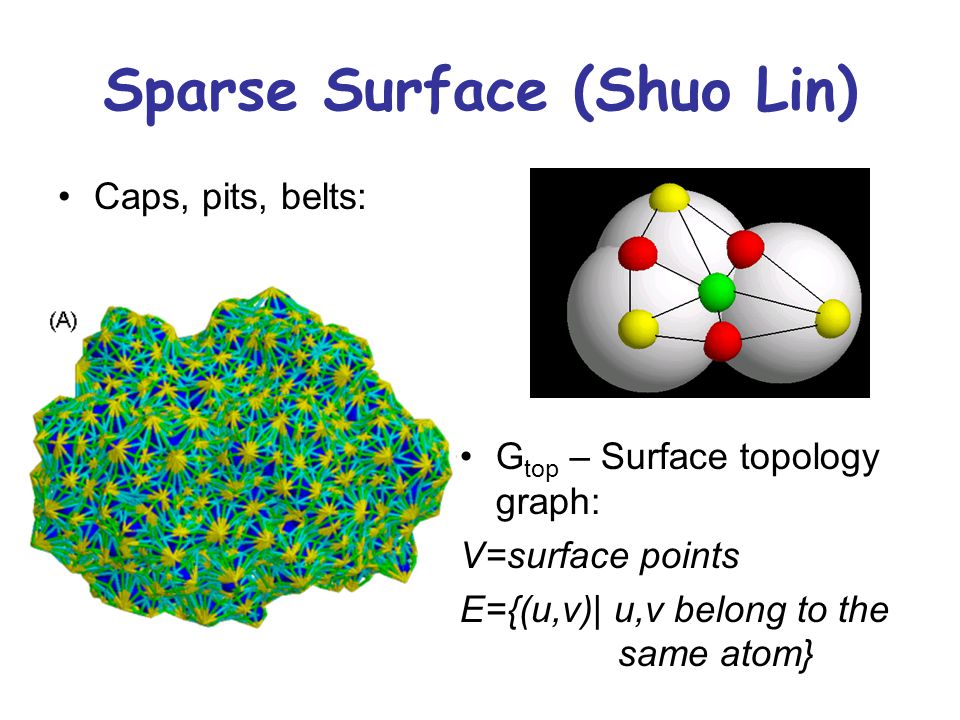 Sparse Surface (Shuo Lin)

• Caps, pits, belts:

(A)

• $G_{top}$ – Surface topology graph:

V=surface points

E={(u,v)| u,v belong to the same atom}